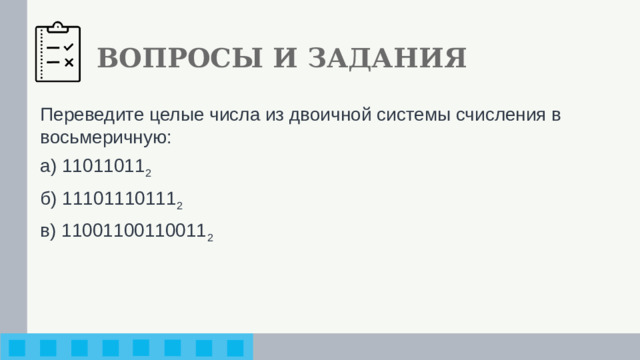 ВОПРОСЫ И ЗАДАНИЯ

Переведите целые числа из двоичной системы счисления в восьмеричную:

а) $11011011_2$

б) $11101110111_2$

в) $11001100110011_2$